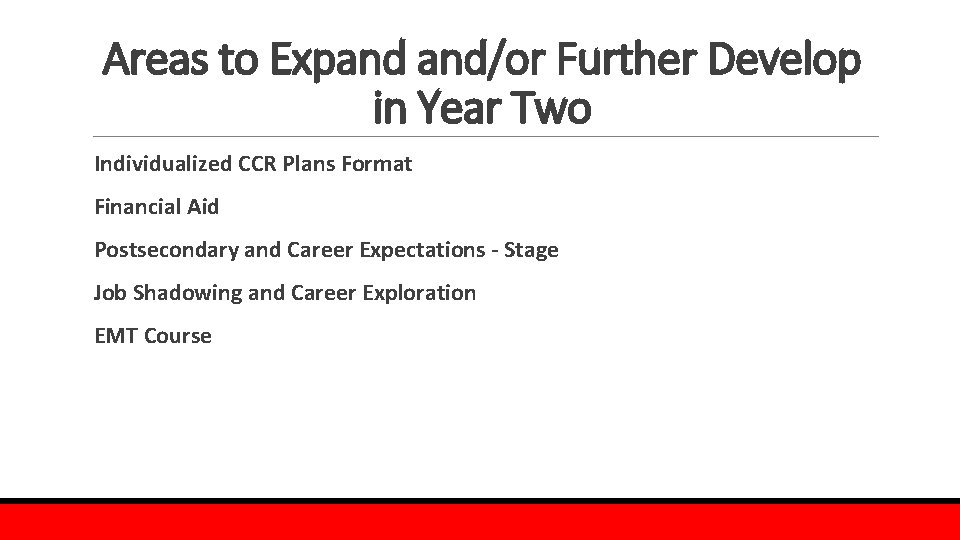 Areas to Expand and/or Further Develop in Year Two

Individualized CCR Plans Format

Financial Aid

Postsecondary and Career Expectations - Stage

Job Shadowing and Career Exploration

EMT Course